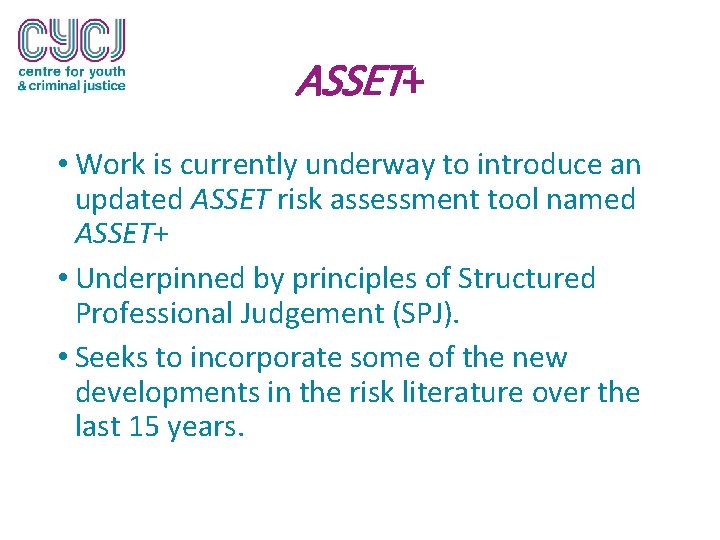 CYCJ
centre for youth
& criminal justice

ASSET+

• Work is currently underway to introduce an updated ASSET risk assessment tool named ASSET+

• Underpinned by principles of Structured Professional Judgement (SPJ).

• Seeks to incorporate some of the new developments in the risk literature over the last 15 years.